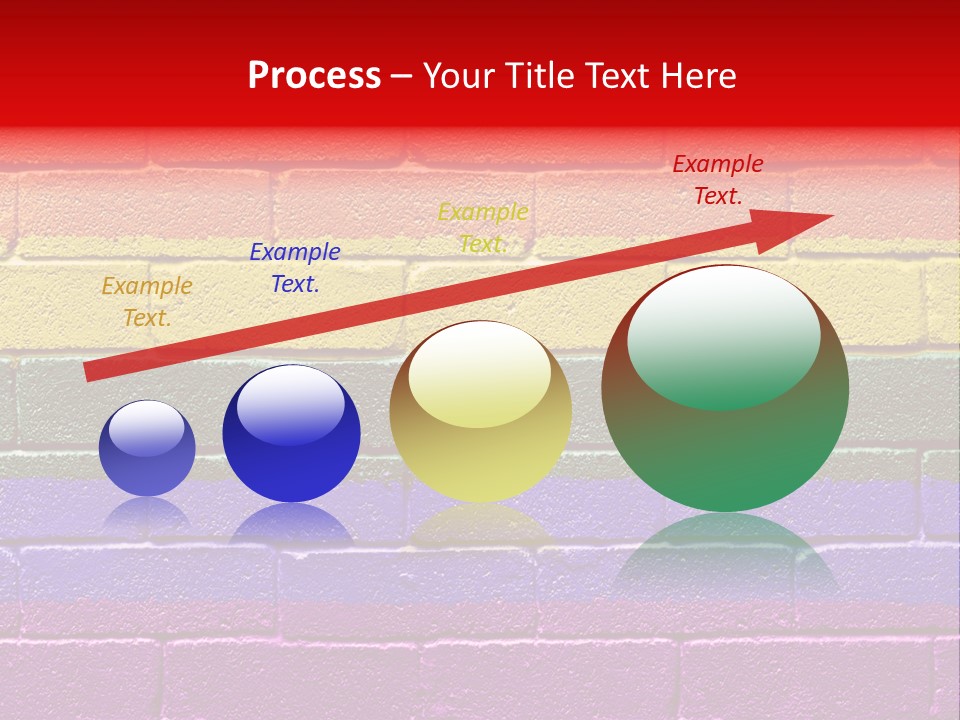 Process – Your Title Text Here

Example Text.

Example Text.

Example Text.

Example Text.